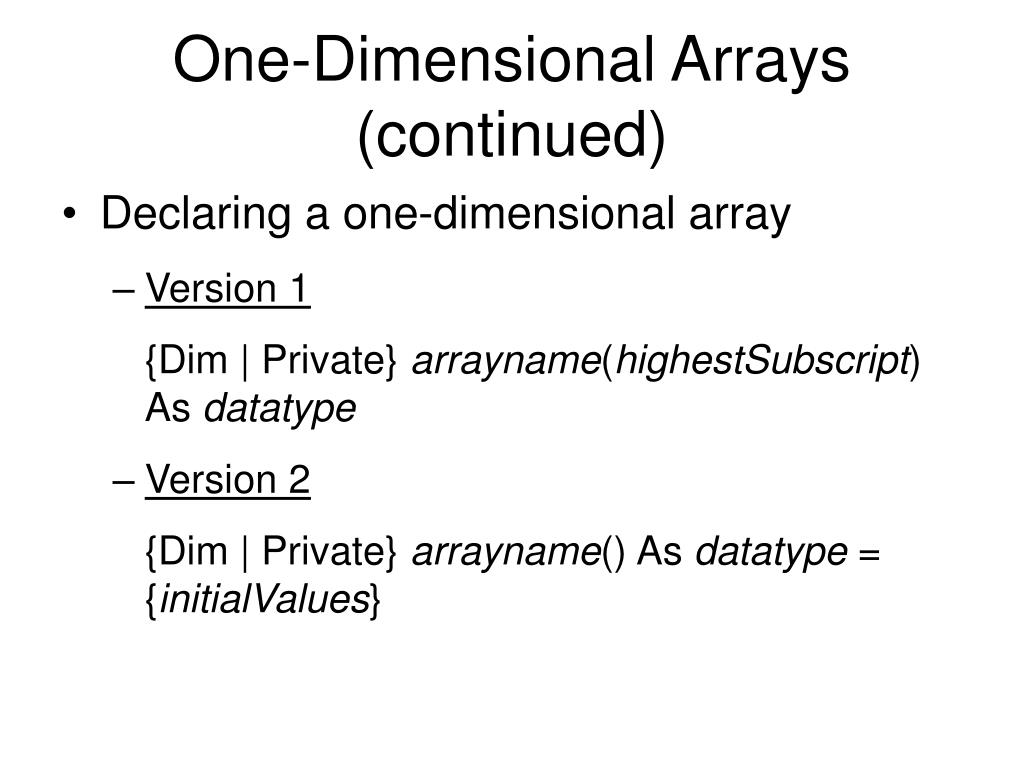 One-Dimensional Arrays (continued)

• Declaring a one-dimensional array

– Version 1

{Dim | Private} arrayname(highestSubscript) As datatype

– Version 2

{Dim | Private} arrayname() As datatype = {initialValues}